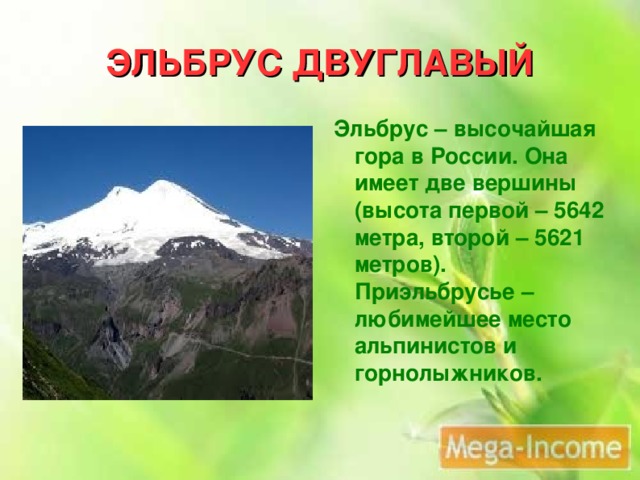 ЭЛЬБРУС ДВУГЛАВЫЙ

Эльбрус – высочайшая гора в России. Она имеет две вершины (высота первой – 5642 метра, второй – 5621 метров). Приэльбрусье – любимейшее место альпинистов и горнолыжников.

Mega-Income